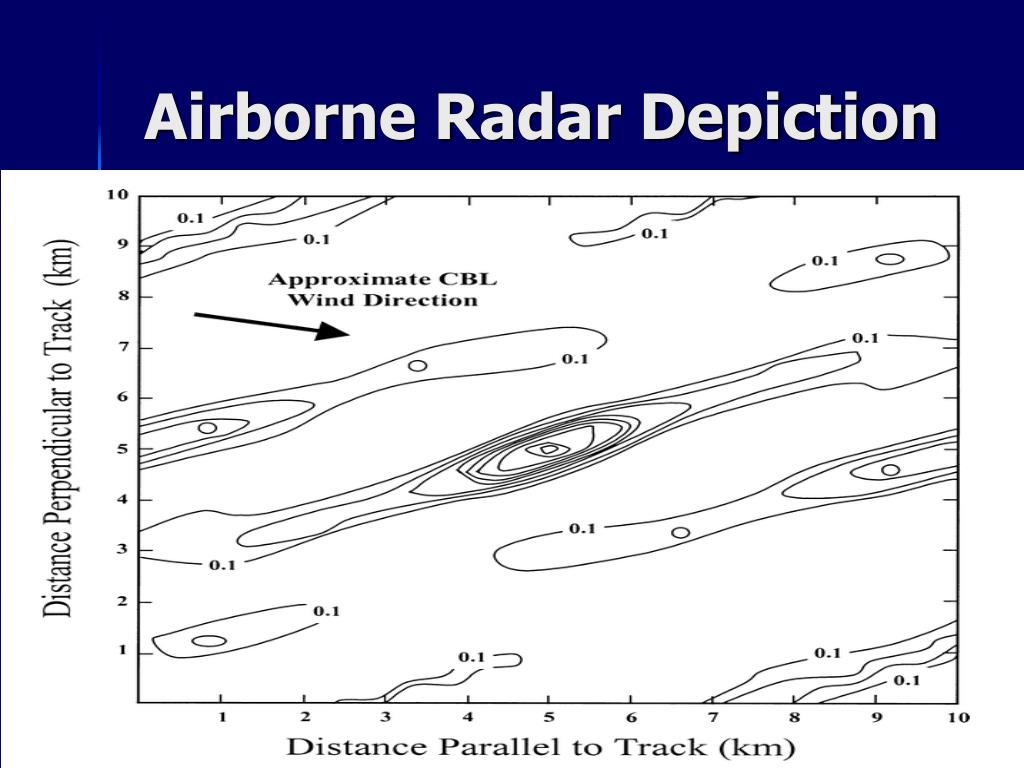 Airborne Radar Depiction

Distance Perpendicular to Track (km)

10
9
8
7
6
5
4
3
2
1

Approximate CBL Wind Direction

0.1
0.1
0.1
0.1
0.1
0.1
0.1
0.1
0.1
0.1
0.1
0.1

1 2 3 4 5 6 7 8 9 10

Distance Parallel to Track (km)